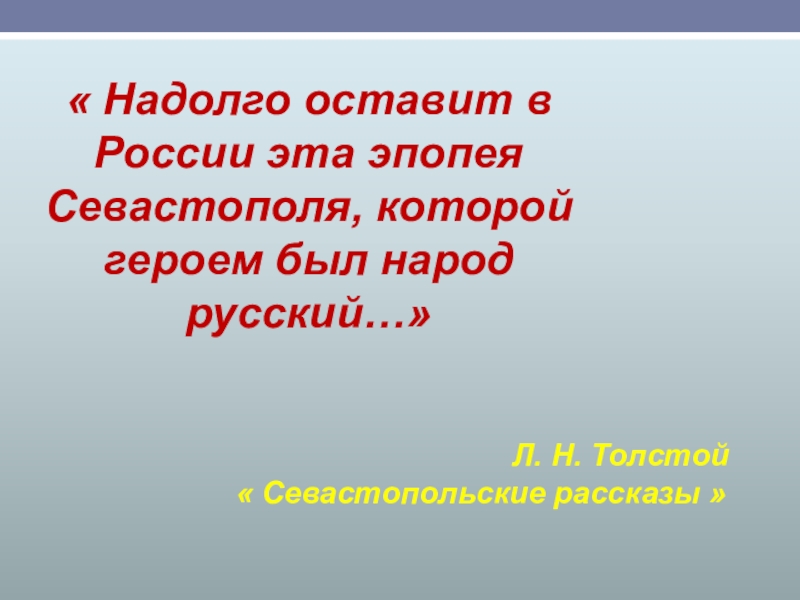 « Надолго оставит в России эта эпопея Севастополя, которой героем был народ русский…»

Л. Н. Толстой
« Севастопольские рассказы »